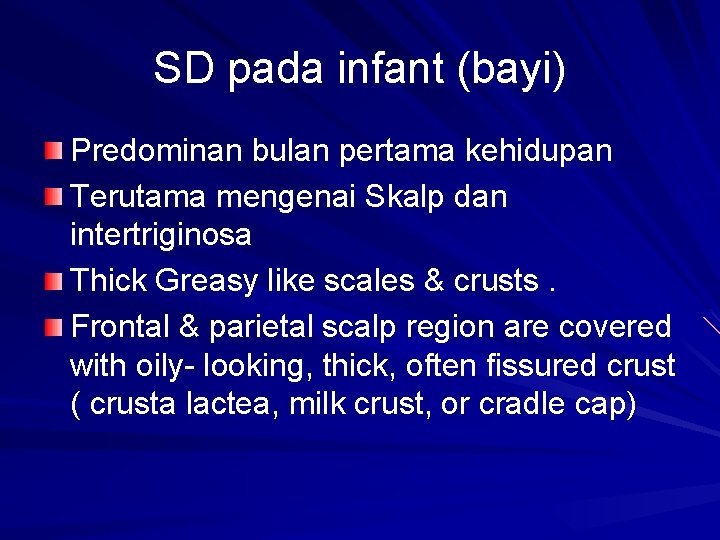 SD pada infant (bayi)

Predominan bulan pertama kehidupan

Terutama mengenai Skalp dan intertriginosa

Thick Greasy like scales & crusts .

Frontal & parietal scalp region are covered with oily- looking, thick, often fissured crust ( crusta lactea, milk crust, or cradle cap)